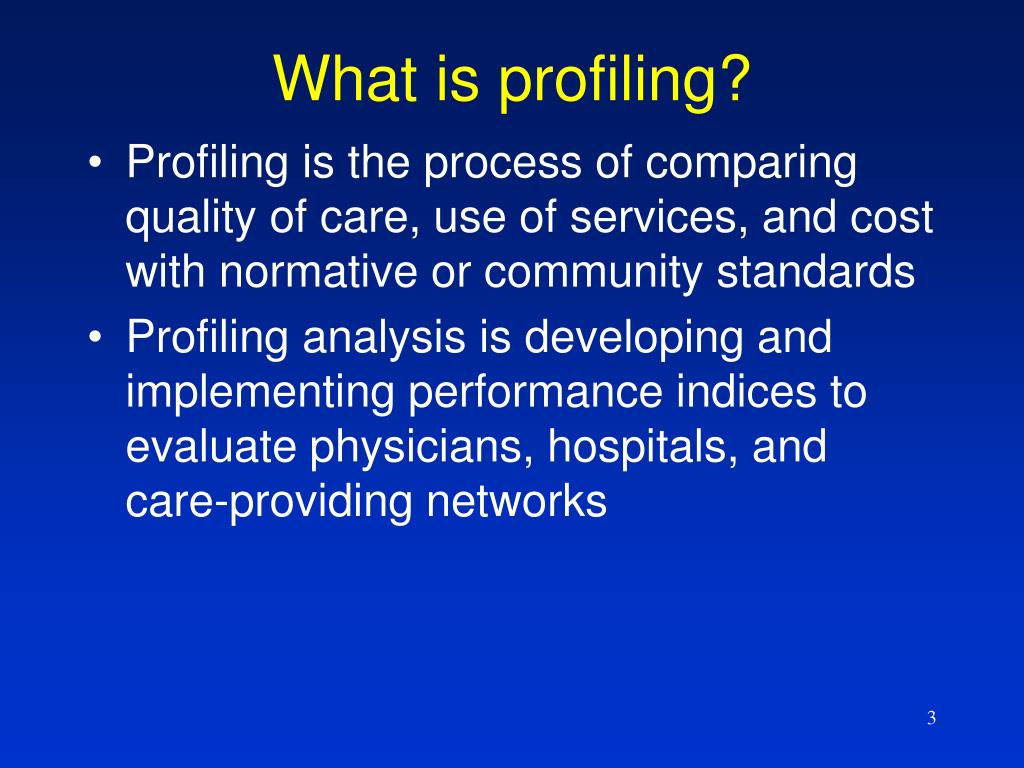 What is profiling?

• Profiling is the process of comparing quality of care, use of services, and cost with normative or community standards

• Profiling analysis is developing and implementing performance indices to evaluate physicians, hospitals, and care-providing networks

3